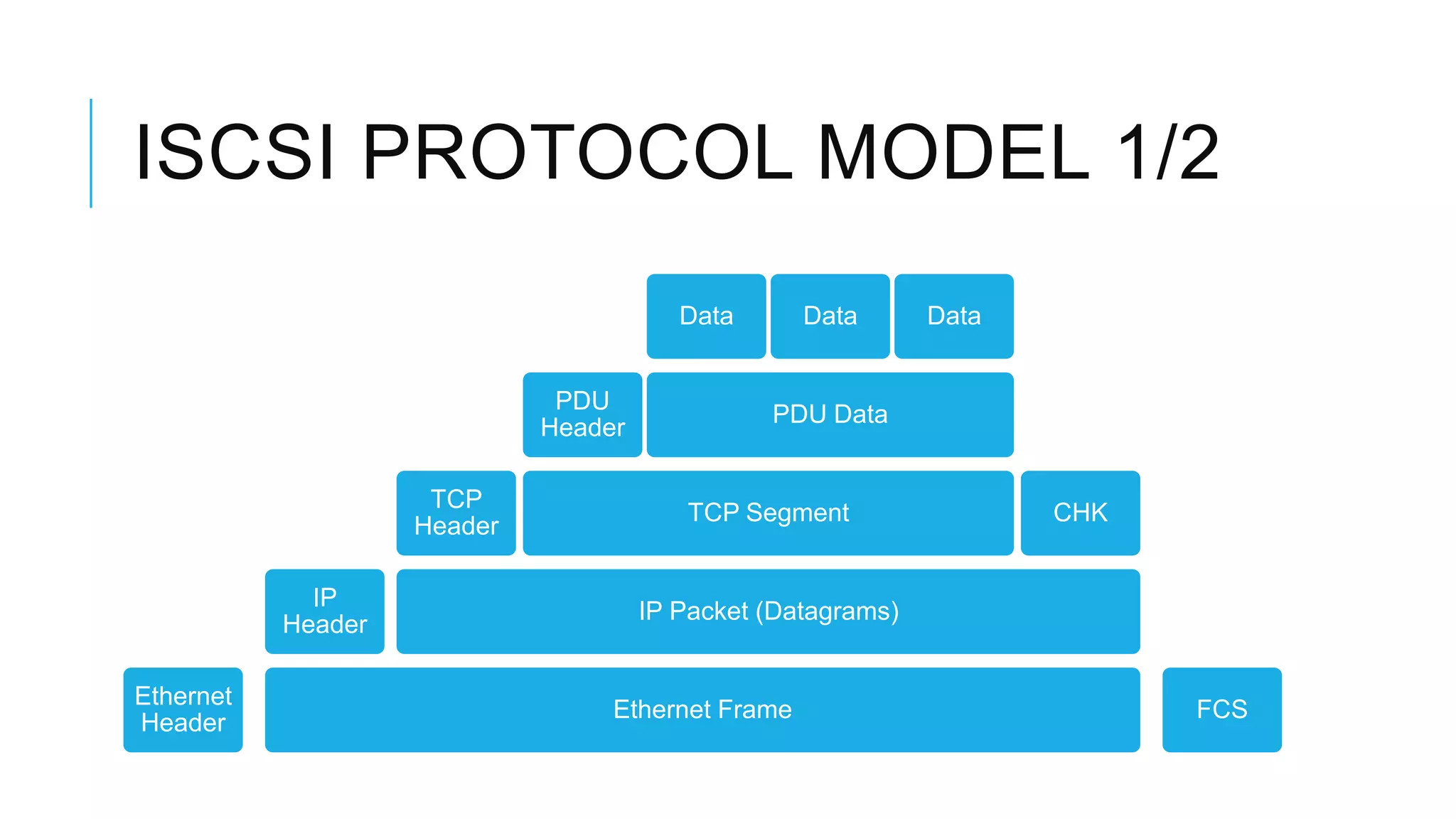 ISCSI PROTOCOL MODEL 1/2

Data Data Data

PDU Header
PDU Data

TCP Header
TCP Segment
CHK

IP Header
IP Packet (Datagrams)

Ethernet Header
Ethernet Frame
FCS